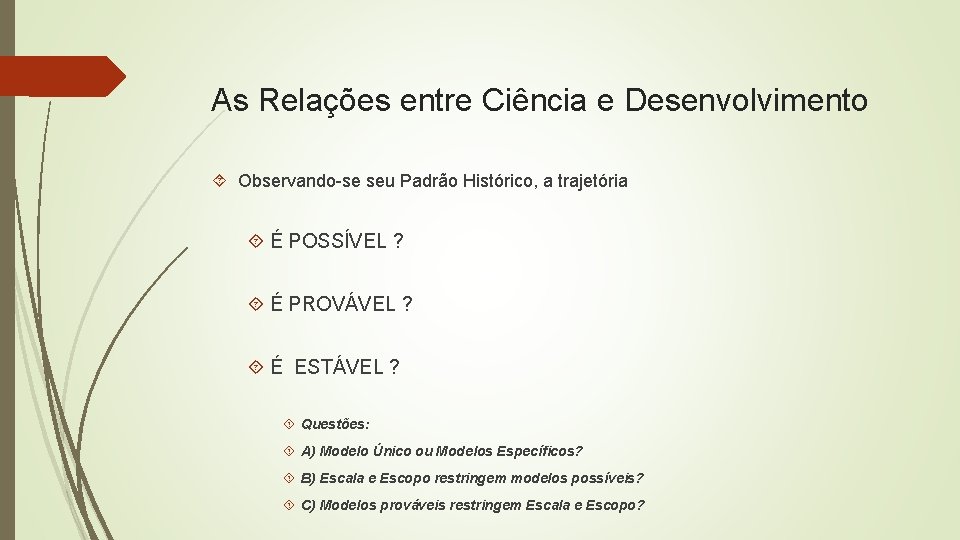 As Relações entre Ciência e Desenvolvimento

Observando-se seu Padrão Histórico, a trajetória

É POSSÍVEL ?

É PROVÁVEL ?

É ESTÁVEL ?

Questões:

A) Modelo Único ou Modelos Específicos?

B) Escala e Escopo restringem modelos possíveis?

C) Modelos prováveis restringem Escala e Escopo?